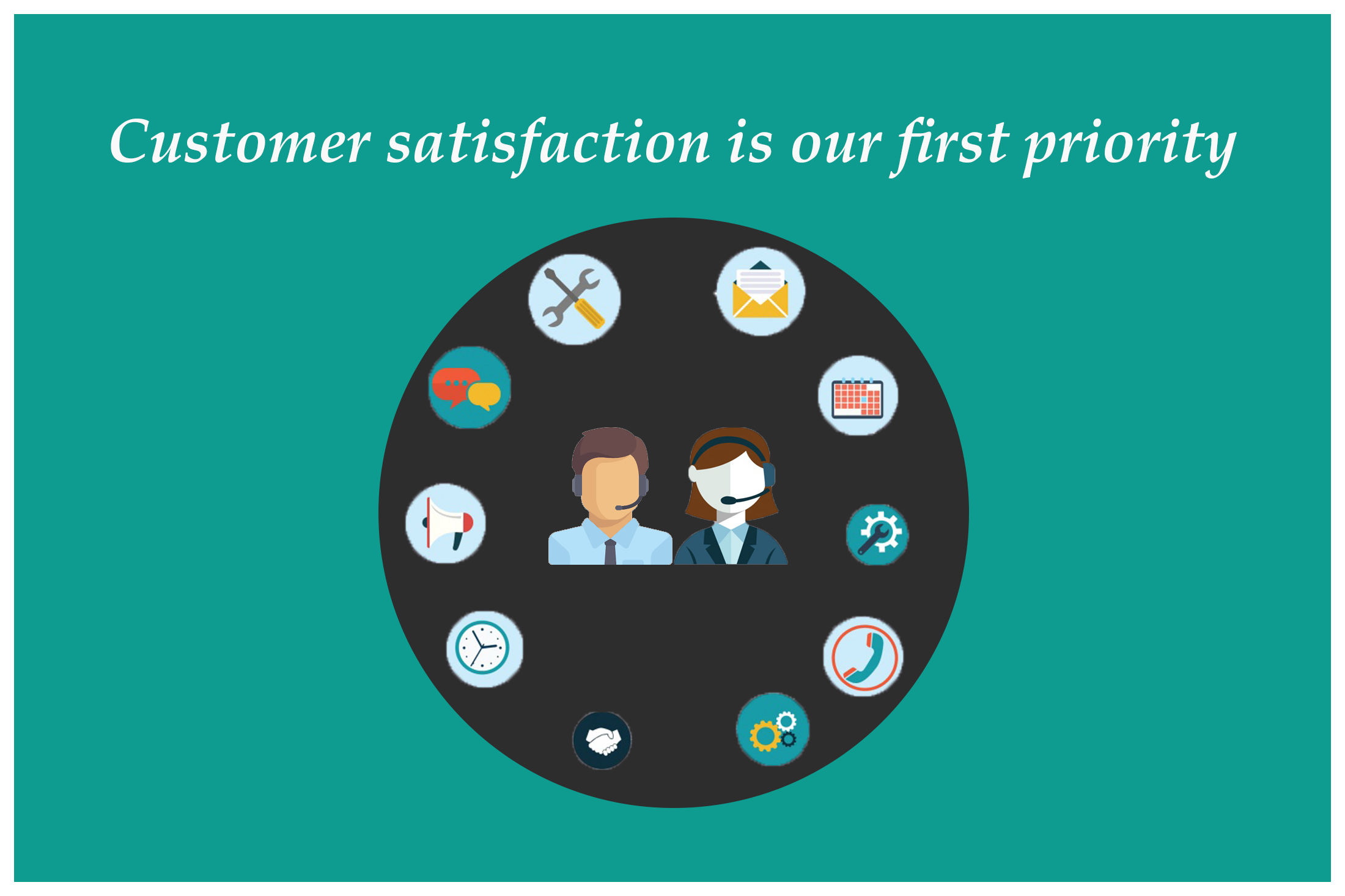 Customer satisfaction is our first priority